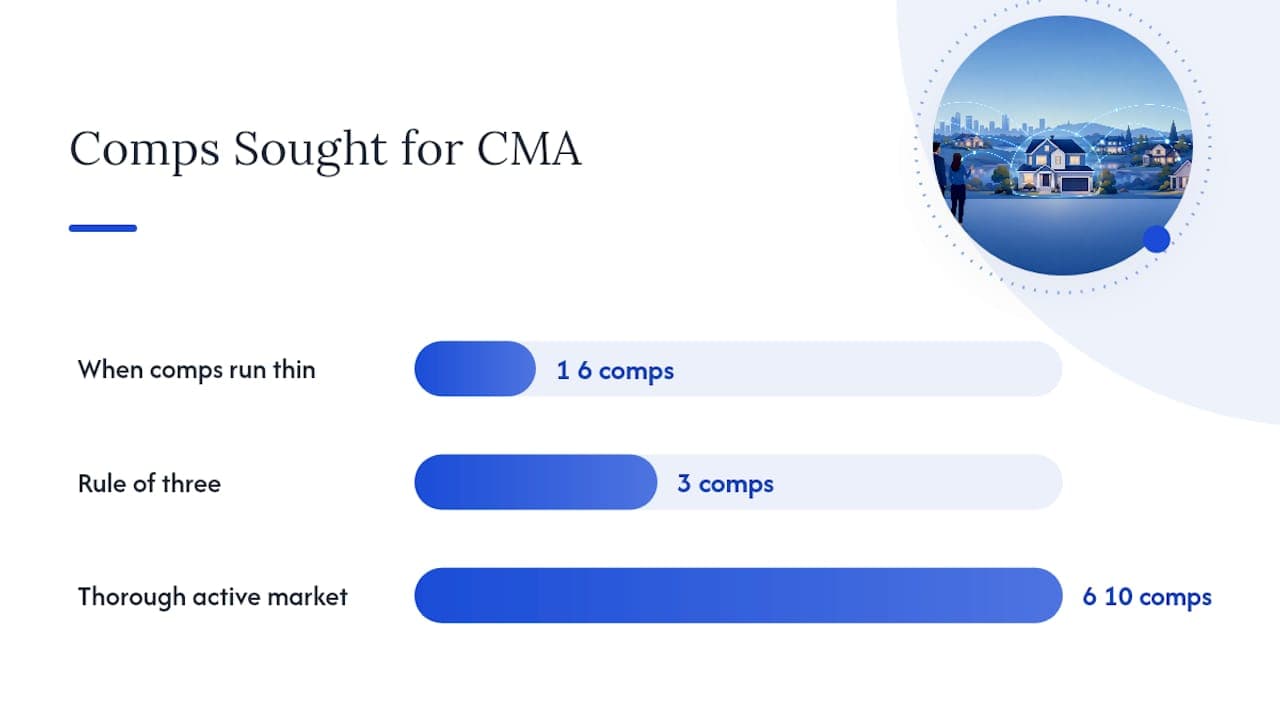 Comps Sought for CMA

When comps run thin
1 6 comps

Rule of three
3 comps

Thorough active market
6 10 comps